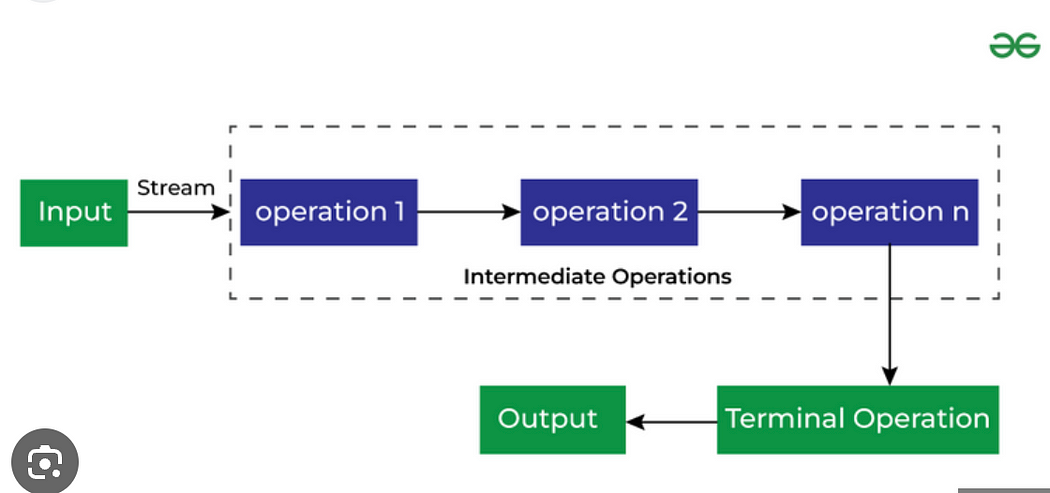 Input
Stream
operation 1
operation 2
operation n
Intermediate Operations
Terminal Operation
Output